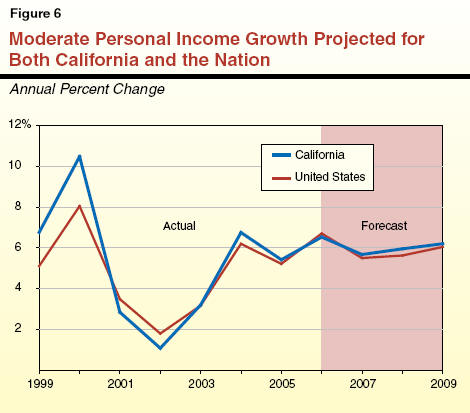 Figure 6

Moderate Personal Income Growth Projected for Both California and the Nation

Annual Percent Change

12%
10
8
6
4
2

California
United States

Actual

Forecast

1999
2001
2003
2005
2007
2009